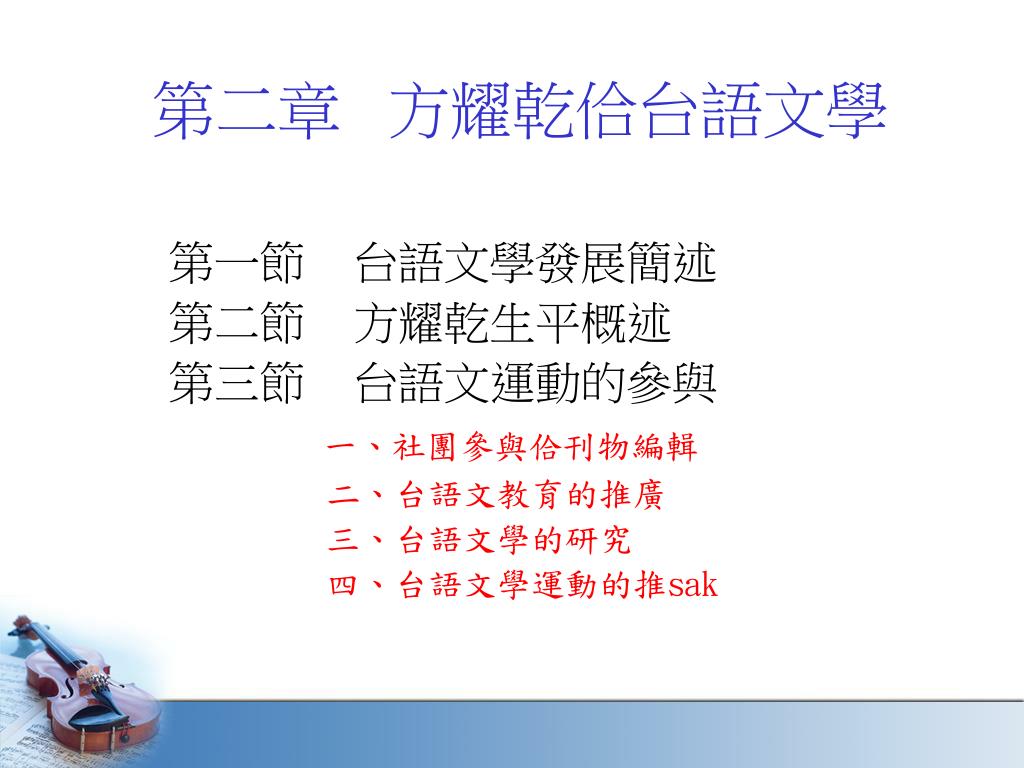 第二章　方耀乾佮台語文學

第一節　台語文學發展簡述
第二節　方耀乾生平概述
第三節　台語文運動的參與

一、社團參與佮刊物編輯
二、台語文教育的推廣
三、台語文學的研究
四、台語文學運動的推sak